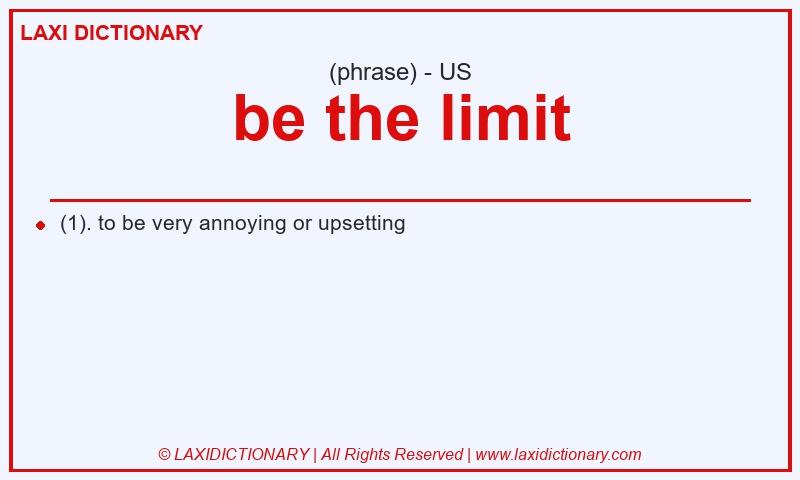 LAXI DICTIONARY

(phrase) - US

be the limit

(1). to be very annoying or upsetting

© LAXIDICTIONARY | All Rights Reserved | www.laxidictionary.com